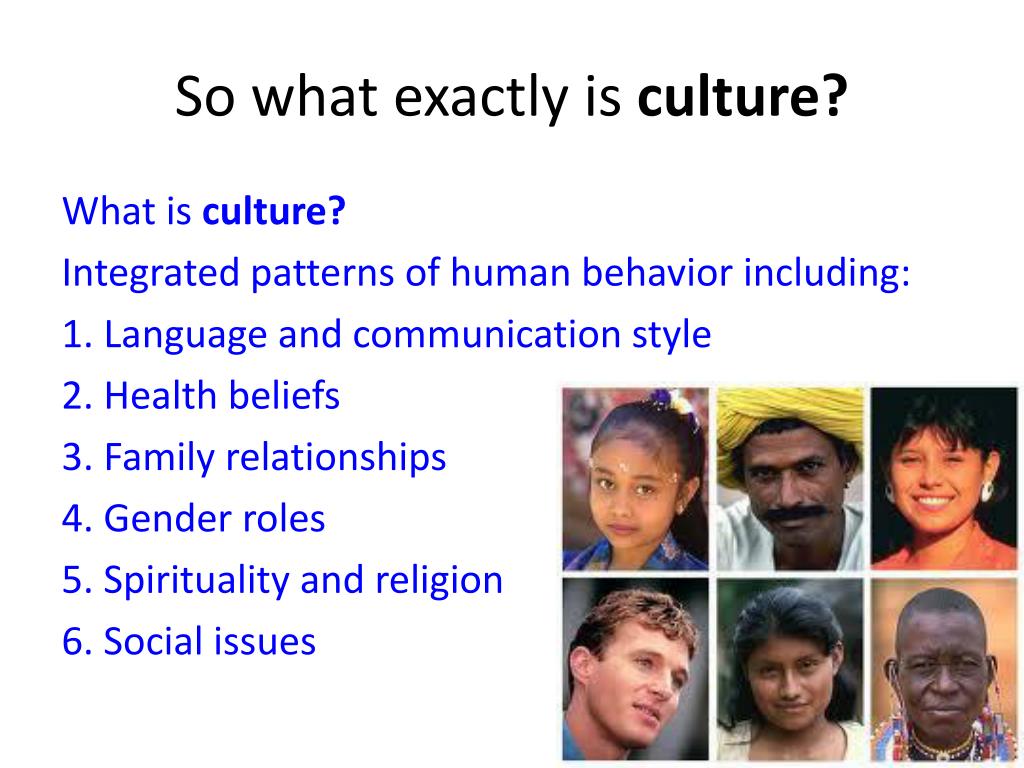 So what exactly is culture?

What is culture?
Integrated patterns of human behavior including:
1. Language and communication style
2. Health beliefs
3. Family relationships
4. Gender roles
5. Spirituality and religion
6. Social issues